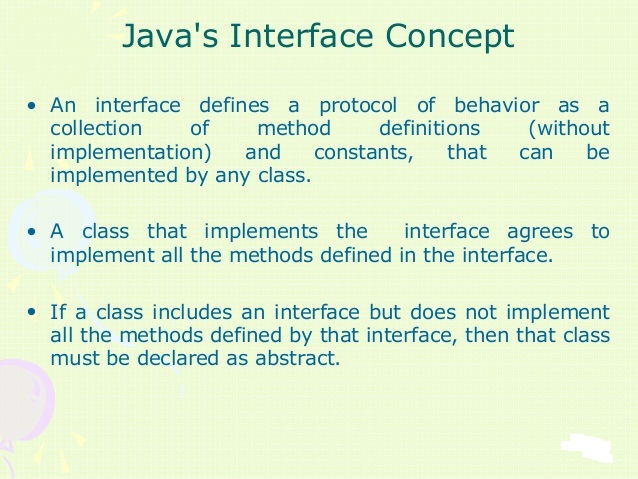 Java's Interface Concept

• An interface defines a protocol of behavior as a collection of method definitions (without implementation) and constants, that can be implemented by any class.

• A class that implements the interface agrees to implement all the methods defined in the interface.

• If a class includes an interface but does not implement all the methods defined by that interface, then that class must be declared as abstract.